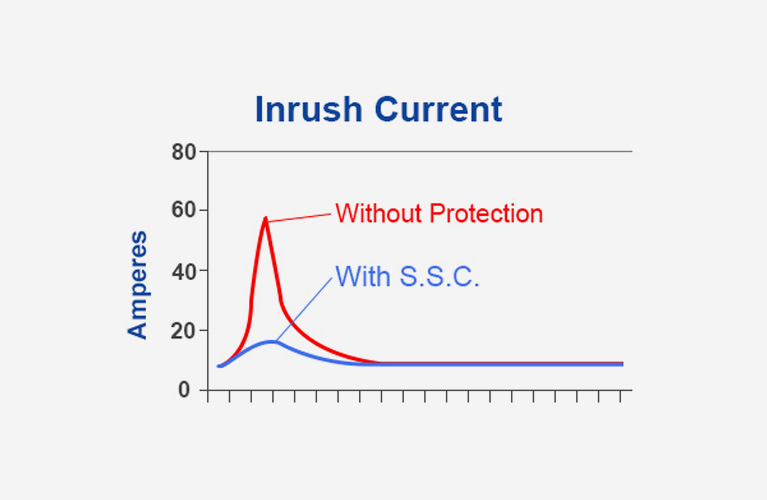 Inrush Current

Amperes

80
60
40
20
0

Without Protection

With S.S.C.